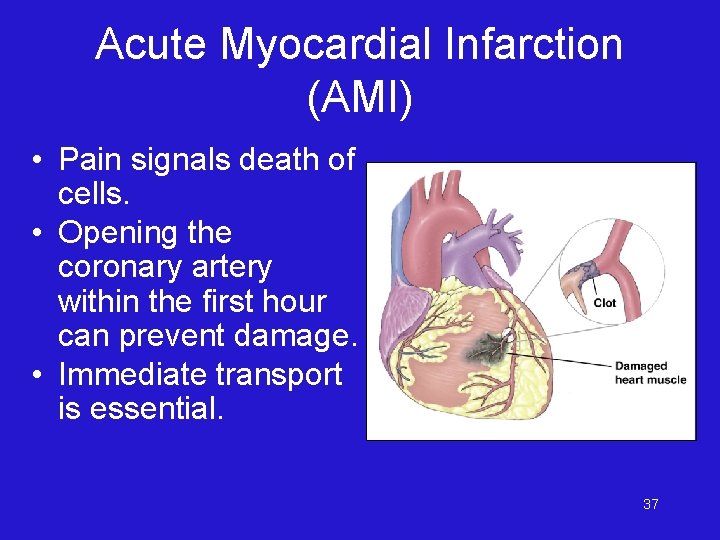 Acute Myocardial Infarction (AMI)

• Pain signals death of cells.
• Opening the coronary artery within the first hour can prevent damage.
• Immediate transport is essential.

Clot

Damaged heart muscle

37